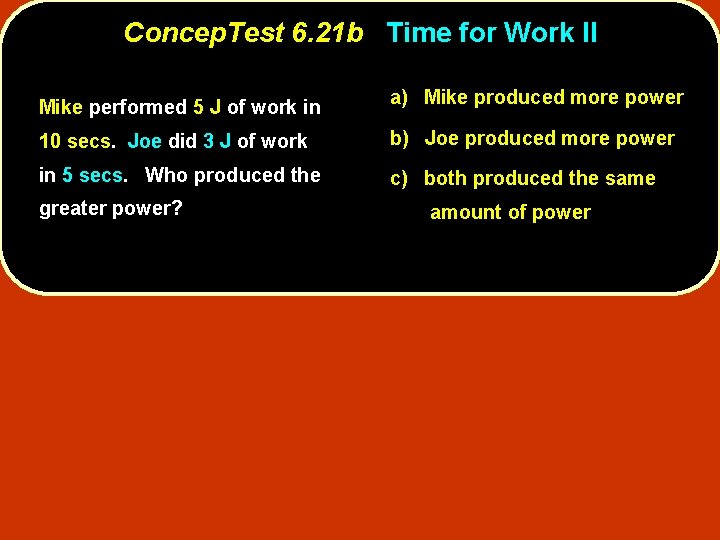 ConcepTest 6.21b Time for Work II

Mike performed 5 J of work in 10 secs. Joe did 3 J of work in 5 secs. Who produced the greater power?

a) Mike produced more power

b) Joe produced more power

c) both produced the same amount of power